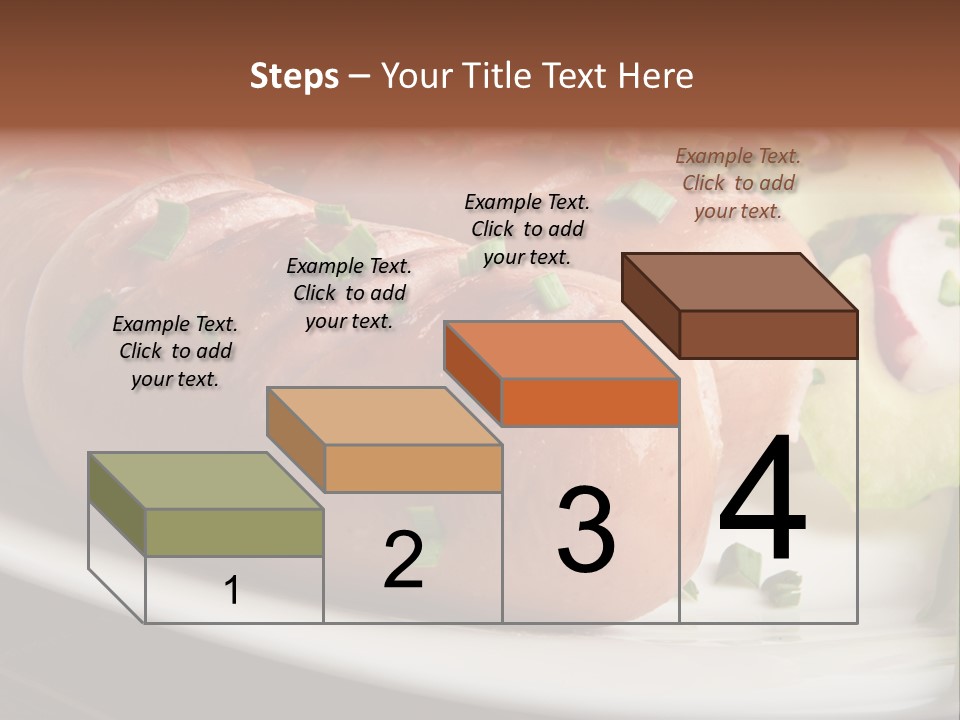 Steps – Your Title Text Here

Example Text. Click to add your text.

Example Text. Click to add your text.

Example Text. Click to add your text.

Example Text. Click to add your text.

1

2

3

4